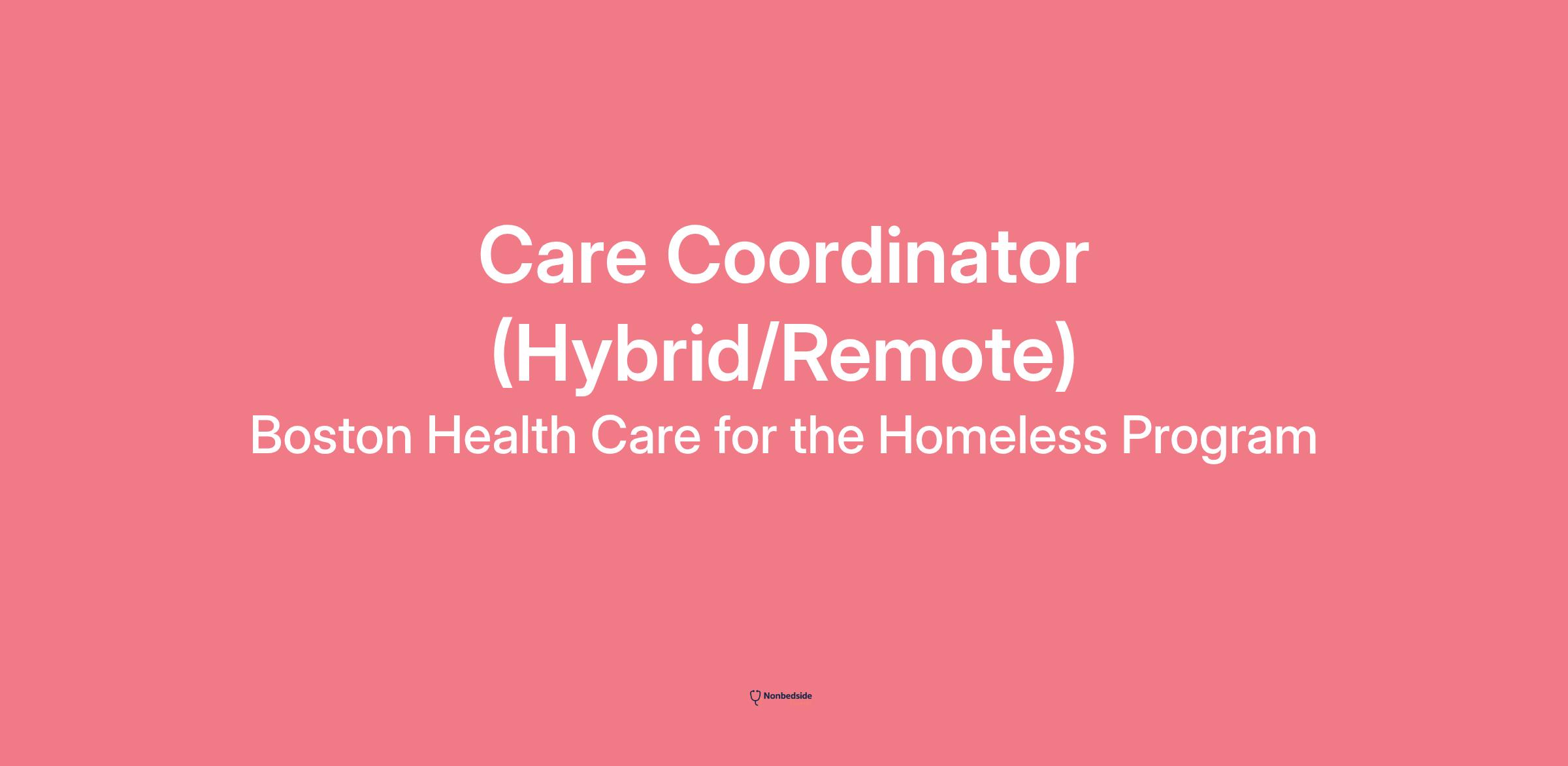 Care Coordinator (Hybrid/Remote)

Boston Health Care for the Homeless Program

Nonbedside